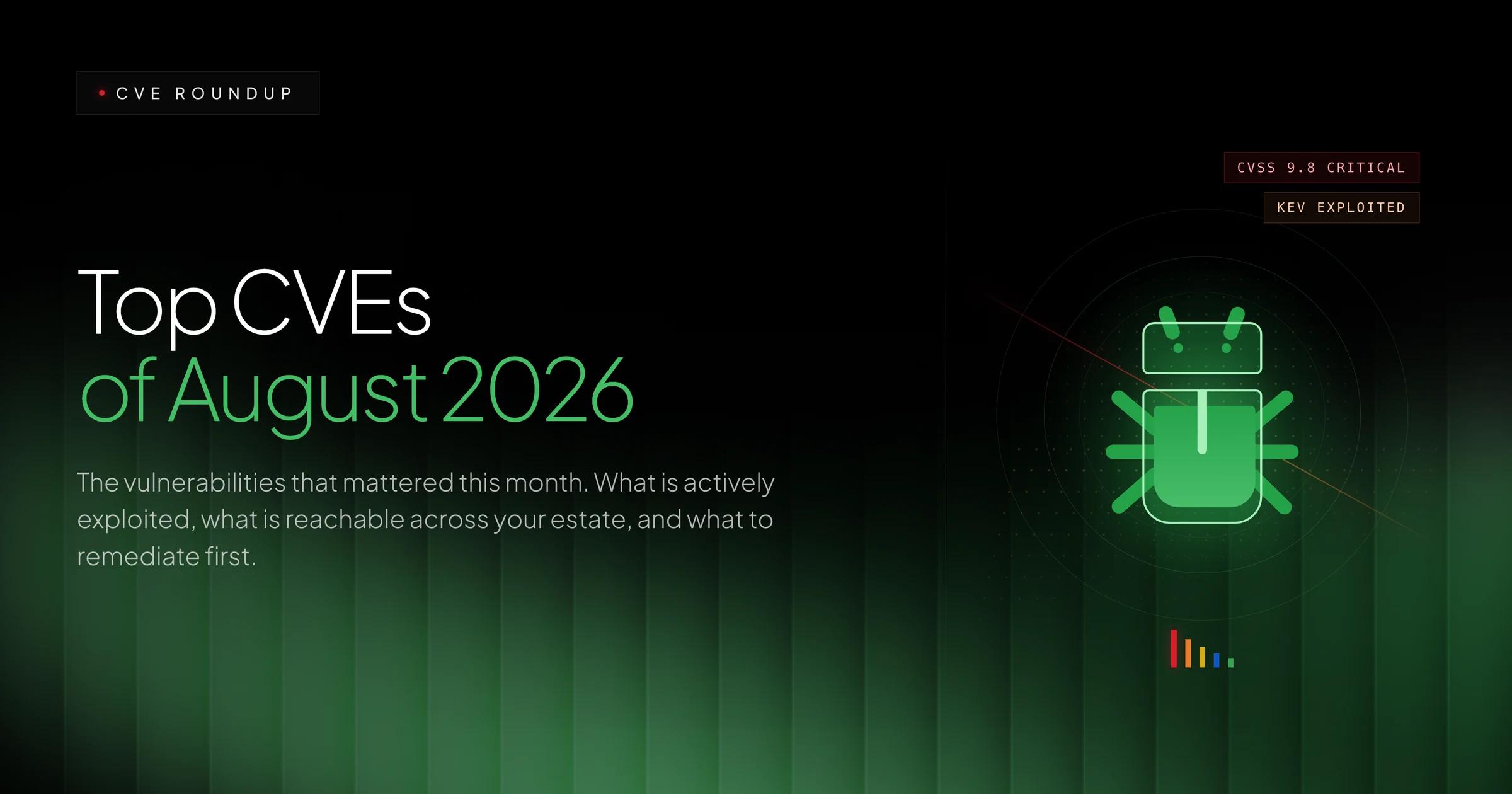 CVE ROUNDUP

CVSS 9.8 CRITICAL

KEV EXPLOITED

Top CVEs of August 2026

The vulnerabilities that mattered this month. What is actively exploited, what is reachable across your estate, and what to remediate first.